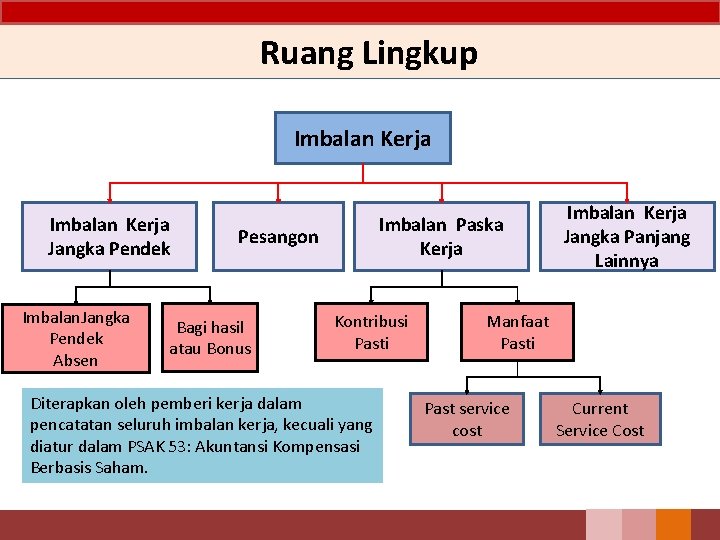 Ruang Lingkup

Imbalan Kerja

Imbalan Kerja Jangka Pendek

Pesangon

Imbalan Paska Kerja

Imbalan Kerja Jangka Panjang Lainnya

ImbalanJangka Pendek Absen

Bagi hasil atau Bonus

Kontribusi Pasti

Manfaat Pasti

Past service cost

Current Service Cost

Diterapkan oleh pemberi kerja dalam pencatatan seluruh imbalan kerja, kecuali yang diatur dalam PSAK 53: Akuntansi Kompensasi Berbasis Saham.